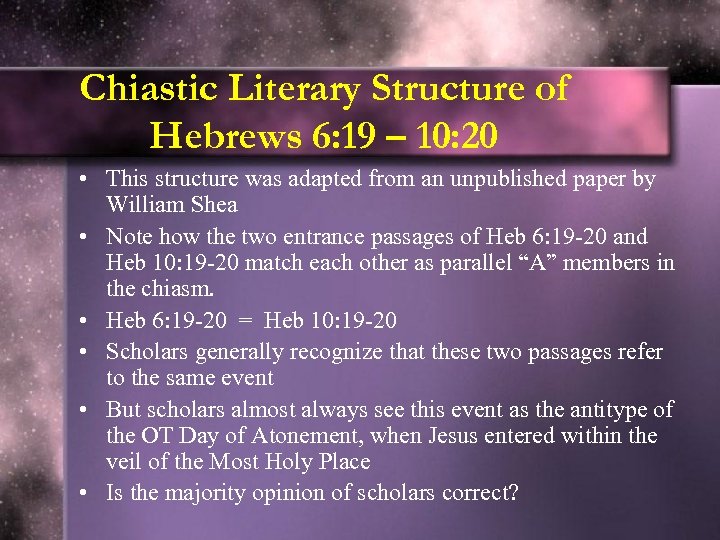 Chiastic Literary Structure of Hebrews 6:19 – 10:20

• This structure was adapted from an unpublished paper by William Shea
• Note how the two entrance passages of Heb 6:19-20 and Heb 10:19-20 match each other as parallel “A” members in the chiasm.
• Heb 6:19-20 = Heb 10:19-20
• Scholars generally recognize that these two passages refer to the same event
• But scholars almost always see this event as the antitype of the OT Day of Atonement, when Jesus entered within the veil of the Most Holy Place
• Is the majority opinion of scholars correct?